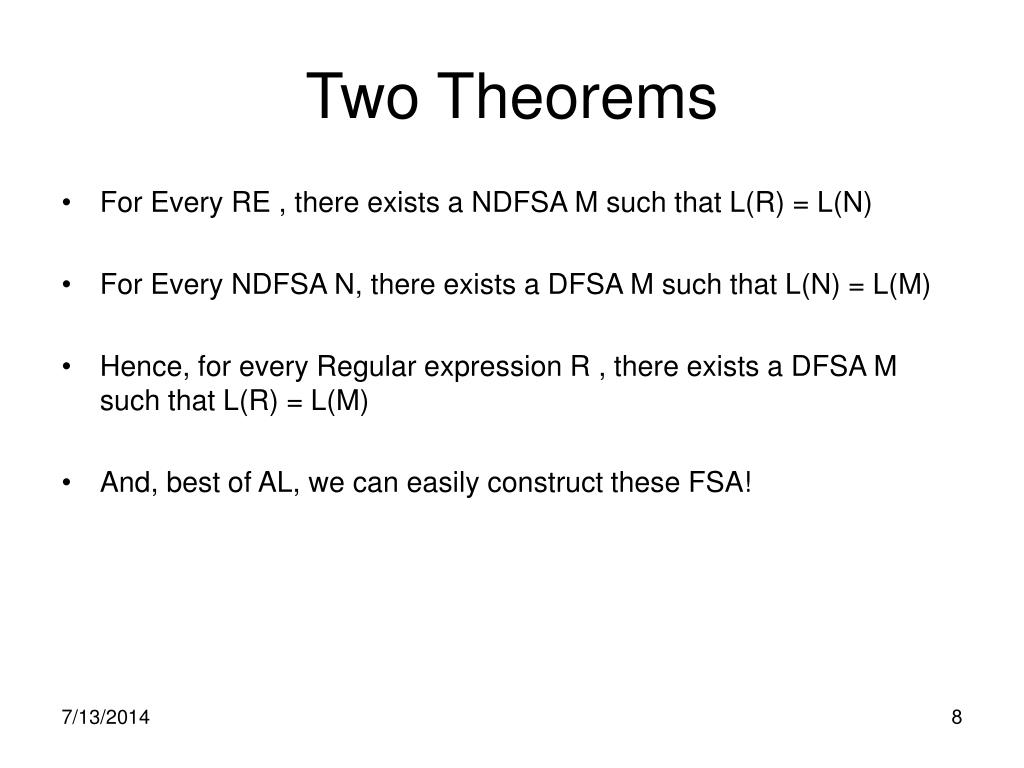 Two Theorems

• For Every RE , there exists a NDFSA M such that L(R) = L(N)

• For Every NDFSA N, there exists a DFSA M such that L(N) = L(M)

• Hence, for every Regular expression R , there exists a DFSA M such that L(R) = L(M)

• And, best of AL, we can easily construct these FSA!

7/13/2014

8